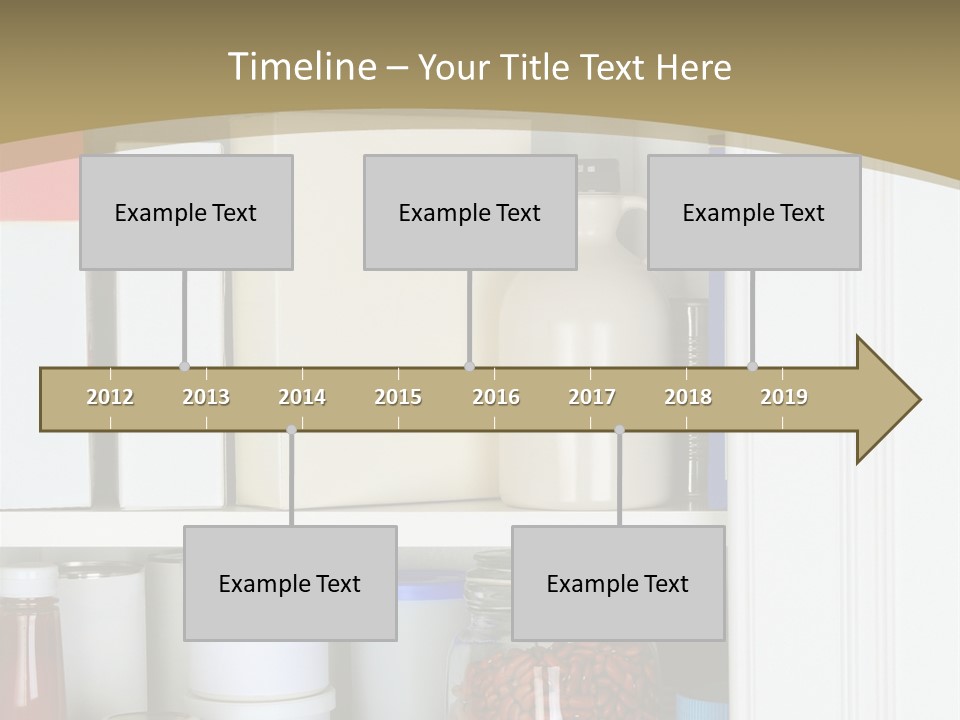 Timeline – Your Title Text Here

Example Text

Example Text

Example Text

2012 2013 2014 2015 2016 2017 2018 2019

Example Text

Example Text